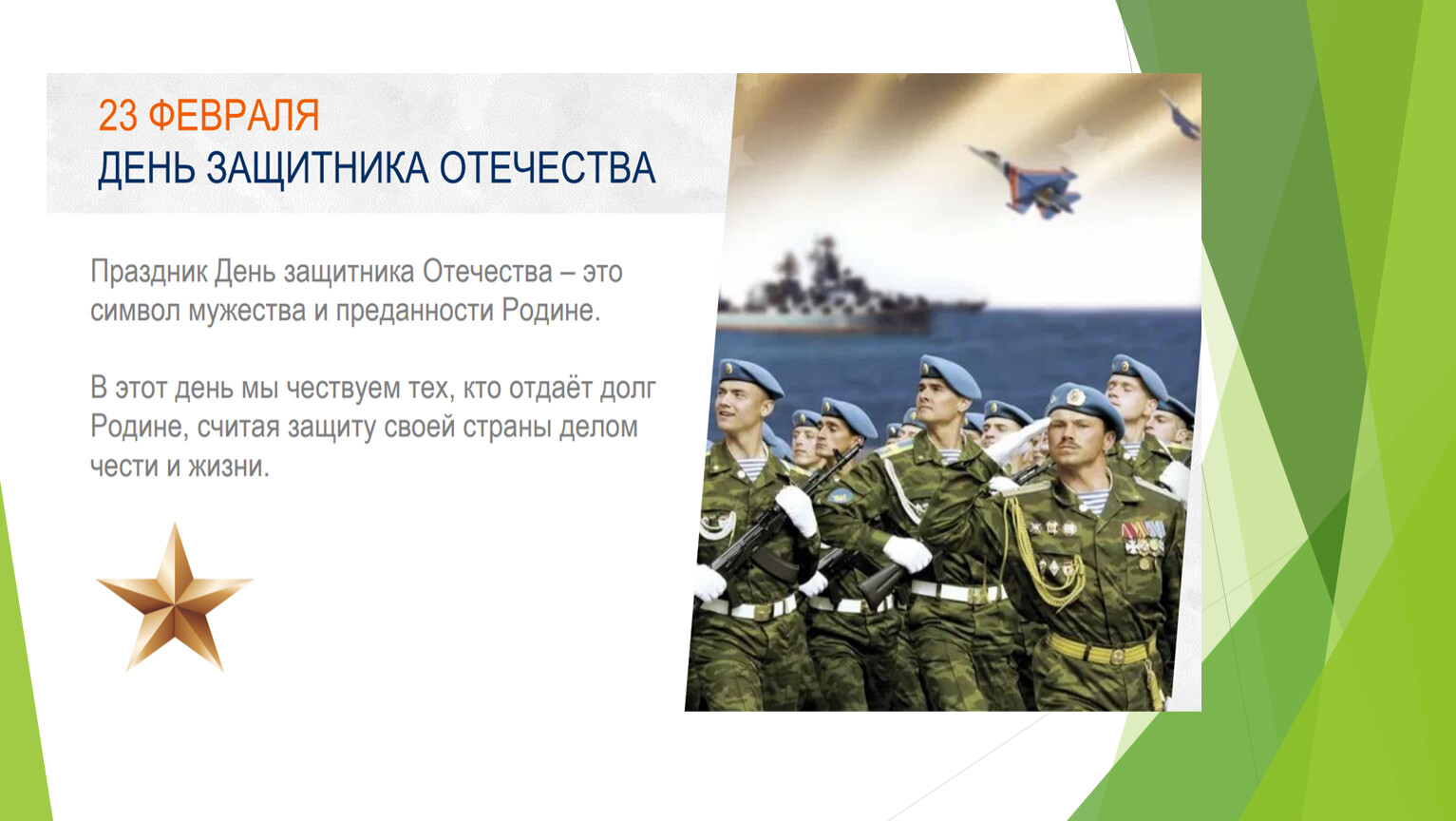 23 ФЕВРАЛЯ
ДЕНЬ ЗАЩИТНИКА ОТЕЧЕСТВА

Праздник День защитника Отечества – это символ мужества и преданности Родине.

В этот день мы чествуем тех, кто отдаёт долг Родине, считая защиту своей страны делом чести и жизни.